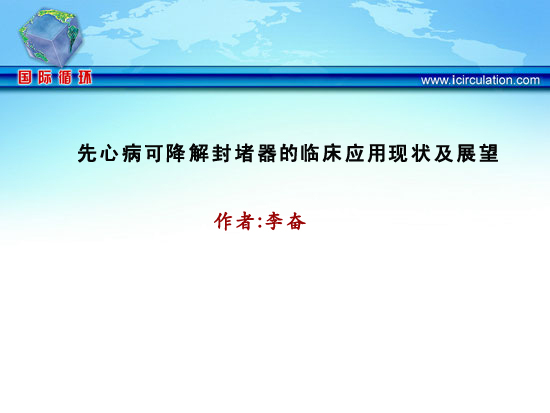 国际循环

www.icirculation.com

先心病可降解封堵器的临床应用现状及展望

作者:李奋